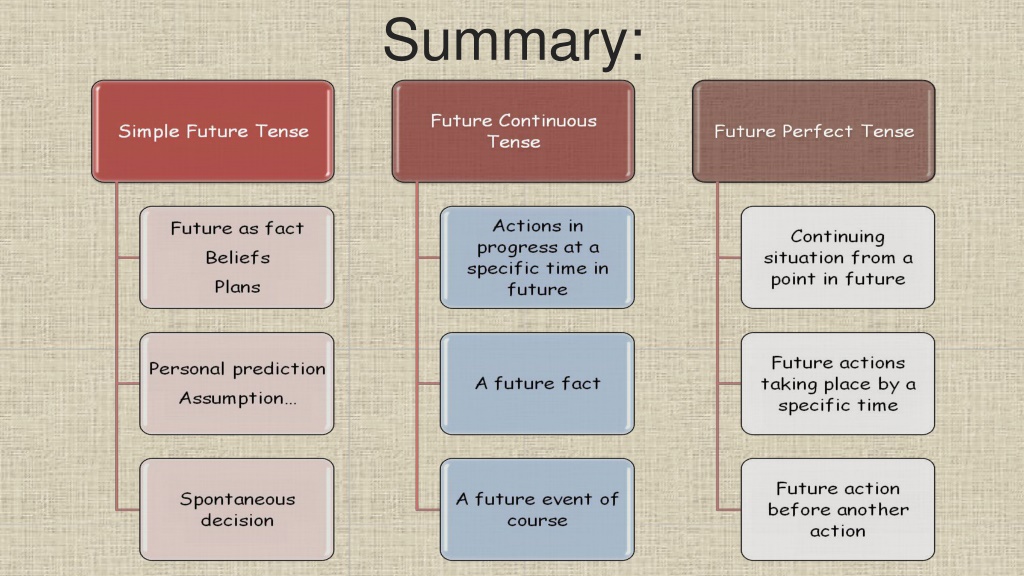 Summary:

Simple Future Tense

Future as fact
Beliefs
Plans

Personal prediction
Assumption…

Spontaneous decision

Future Continuous Tense

Actions in progress at a specific time in future

A future fact

A future event of course

Future Perfect Tense

Continuing situation from a point in future

Future actions taking place by a specific time

Future action before another action